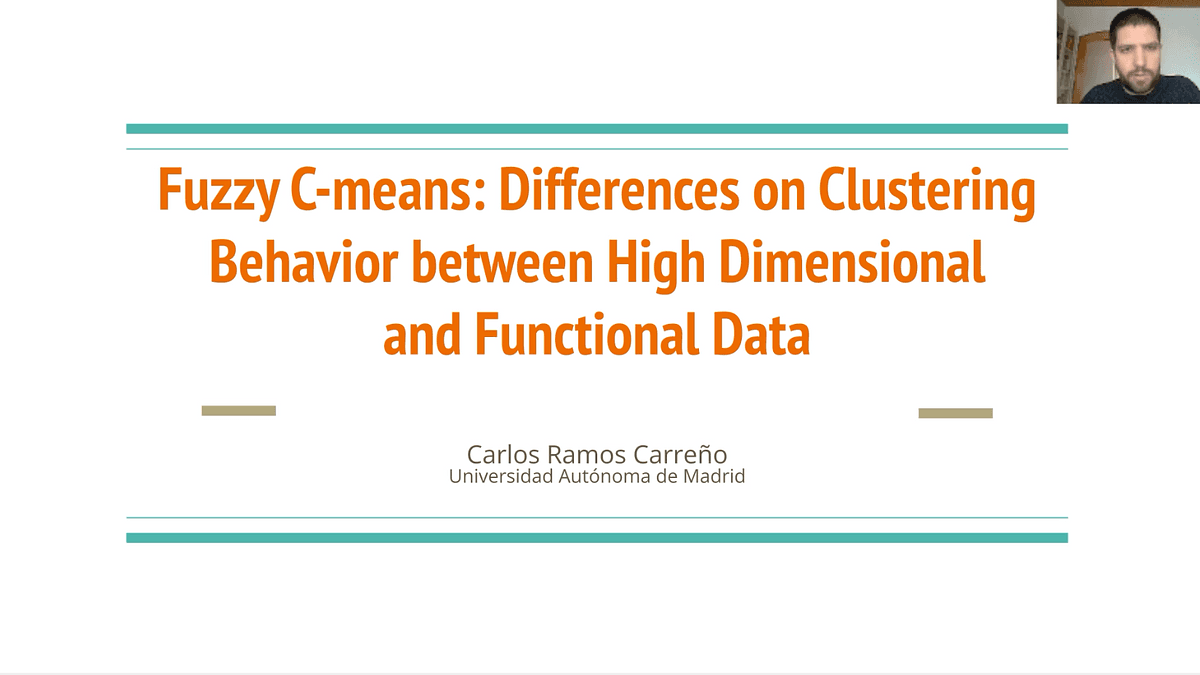 Fuzzy C-means: Differences on Clustering Behavior between High Dimensional and Functional Data

Carlos Ramos Carreño
Universidad Autónoma de Madrid